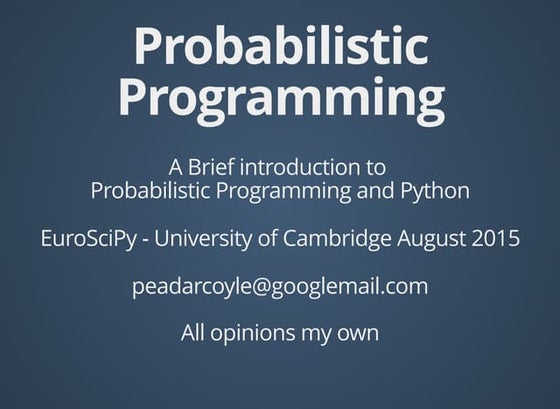 Probabilistic Programming

A Brief introduction to Probabilistic Programming and Python

EuroSciPy - University of Cambridge August 2015

peadarcoyle@googlemail.com

All opinions my own